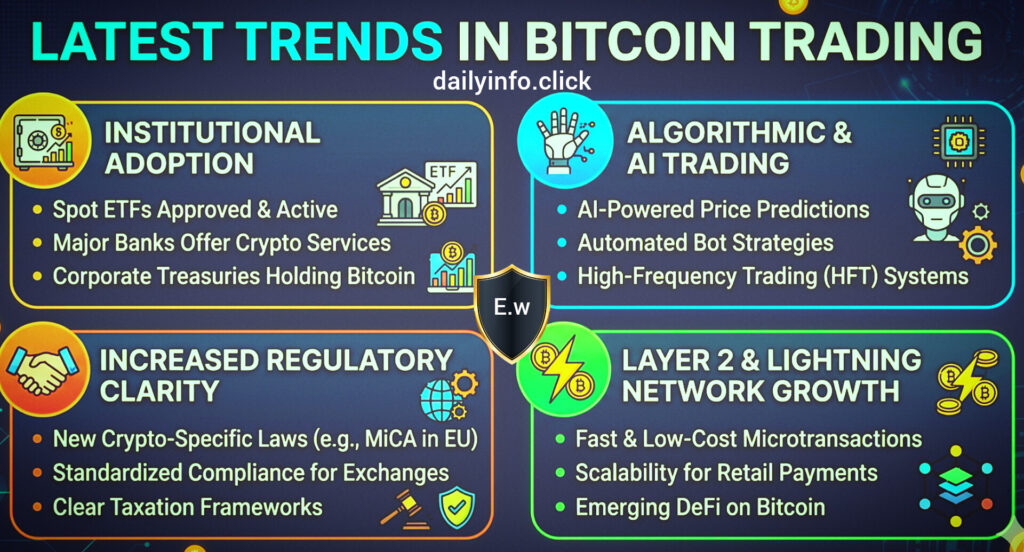 LATEST TRENDS IN BITCOIN TRADING

dailyinfo.click

INSTITUTIONAL ADOPTION

ETF

- Spot ETFs Approved & Active
- Major Banks Offer Crypto Services
- Corporate Treasuries Holding Bitcoin

ALGORITHMIC & AI TRADING

- AI-Powered Price Predictions
- Automated Bot Strategies
- High-Frequency Trading (HFT) Systems

E.w

INCREASED REGULATORY CLARITY

- New Crypto-Specific Laws (e.g., MiCA in EU)
- Standardized Compliance for Exchanges
- Clear Taxation Frameworks

LAYER 2 & LIGHTNING NETWORK GROWTH

- Fast & Low-Cost Microtransactions
- Scalability for Retail Payments
- Emerging DeFi on Bitcoin